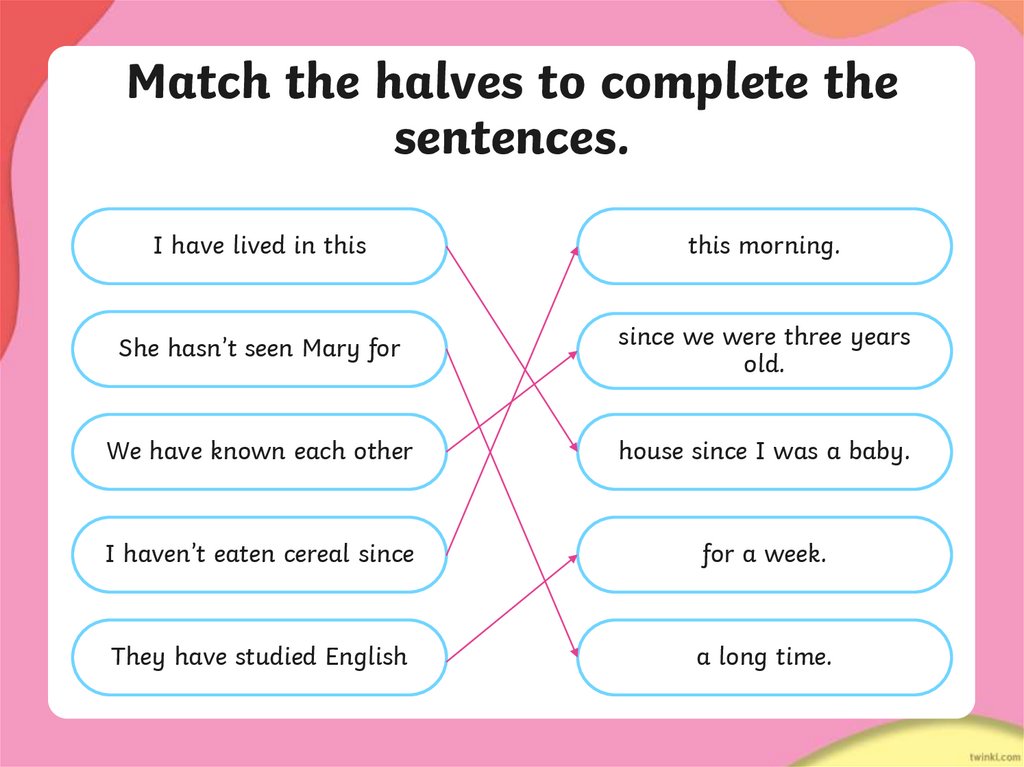 Match the halves to complete the sentences.

I have lived in this

She hasn't seen Mary for

We have known each other

I haven't eaten cereal since

They have studied English

this morning.

since we were three years old.

house since I was a baby.

for a week.

a long time.

twinkl.com